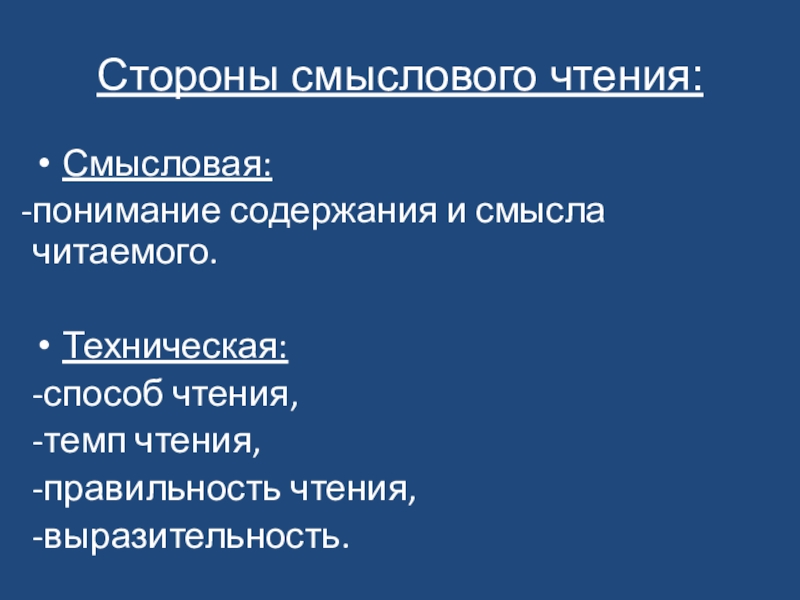 Стороны смыслового чтения:

• Смысловая:

-понимание содержания и смысла читаемого.

• Техническая:

-способ чтения,

-темп чтения,

-правильность чтения,

-выразительность.